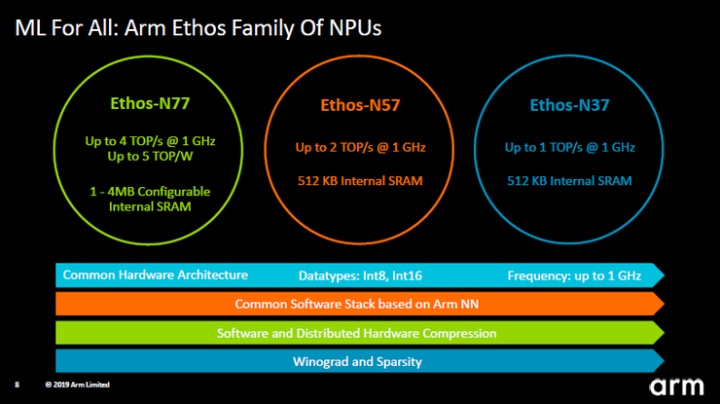 ML For All: Arm Ethos Family Of NPUs

Ethos-N77

Up to 4 TOP/s @ 1 GHz
Up to 5 TOP/W

1 - 4MB Configurable Internal SRAM

Ethos-N57

Up to 2 TOP/s @ 1 GHz

512 KB Internal SRAM

Ethos-N37

Up to 1 TOP/s @ 1 GHz

512 KB Internal SRAM

Common Hardware Architecture Datatypes: Int8, Int16 Frequency: up to 1 GHz

Common Software Stack based on Arm NN

Software and Distributed Hardware Compression

Winograd and Sparsity

8 © 2019 Arm Limited

arm